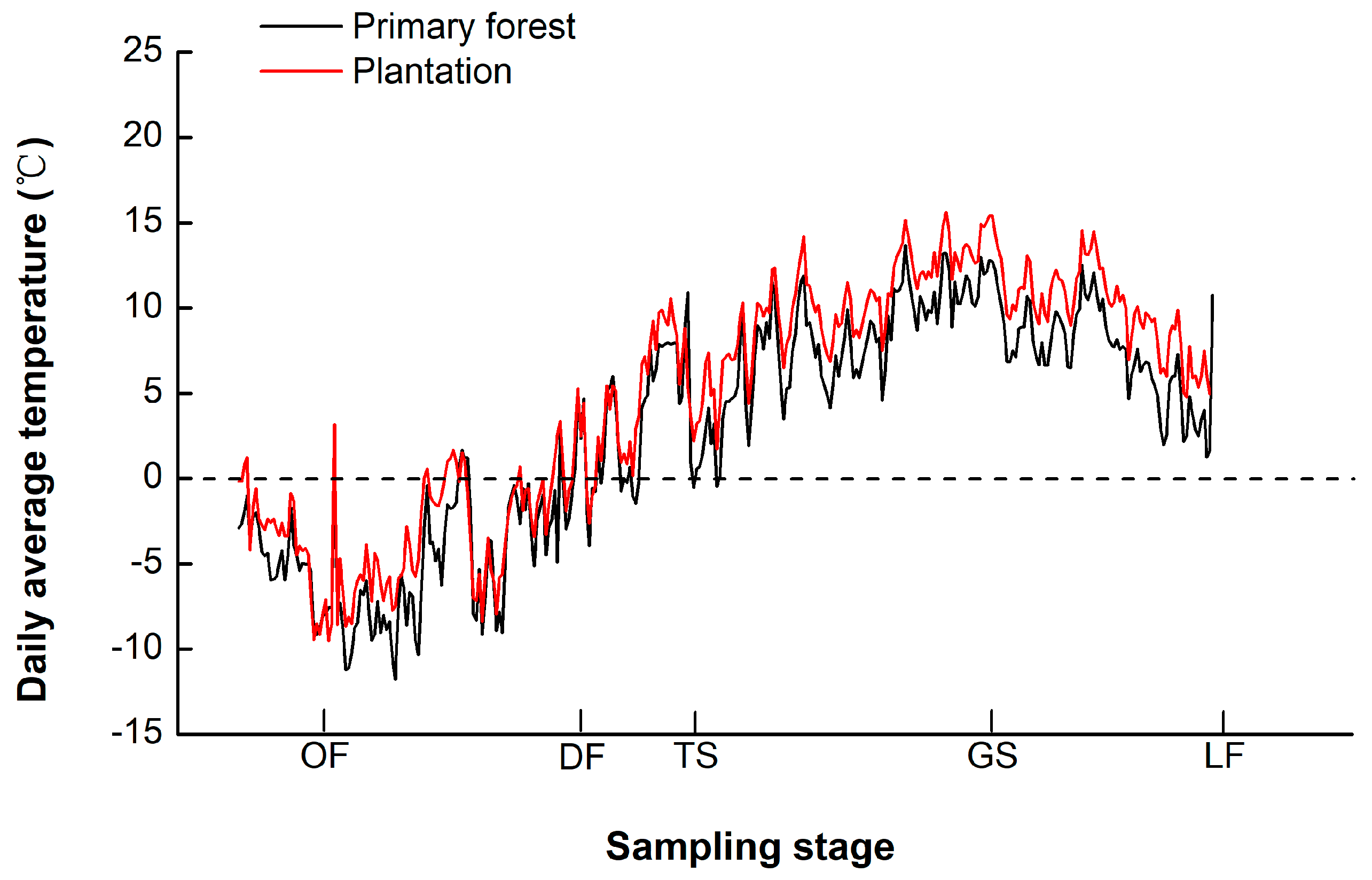 Primary forest
Plantation

Daily average temperature (℃)

25
20
15
10
5
0
-5
-10
-15

OF
DF
TS
GS
LF

Sampling stage